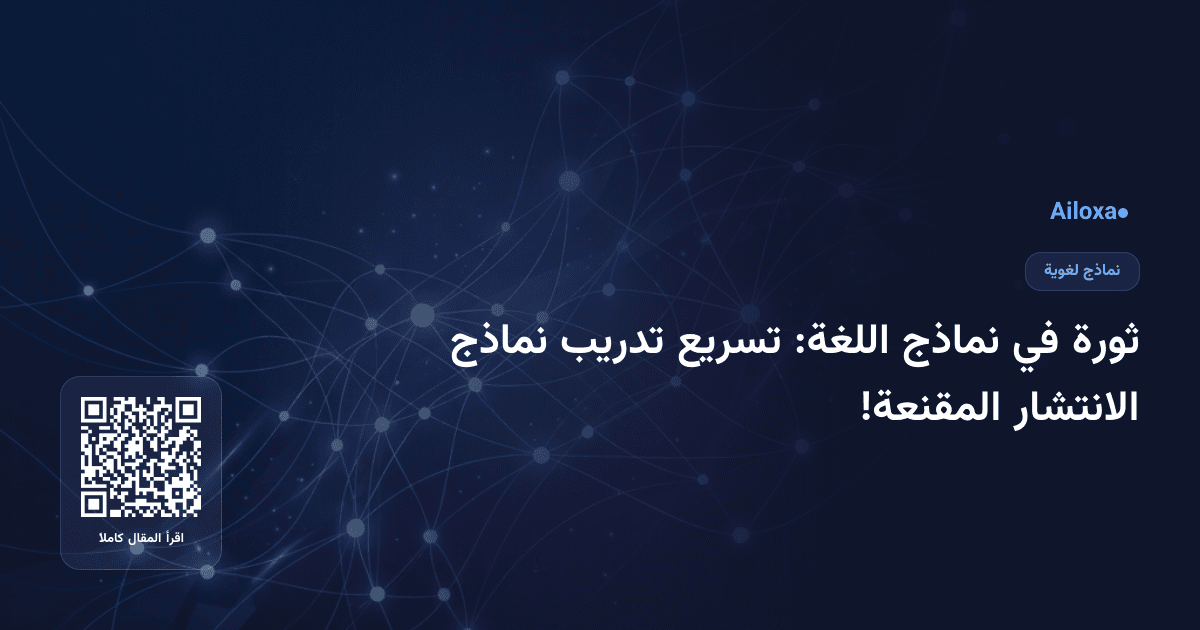 Ailoxa

نماذج لغوية

ثورة في نماذج اللغة: تسريع تدريب نماذج الانتشار المقنعة!

اقرأ المقال كاملا